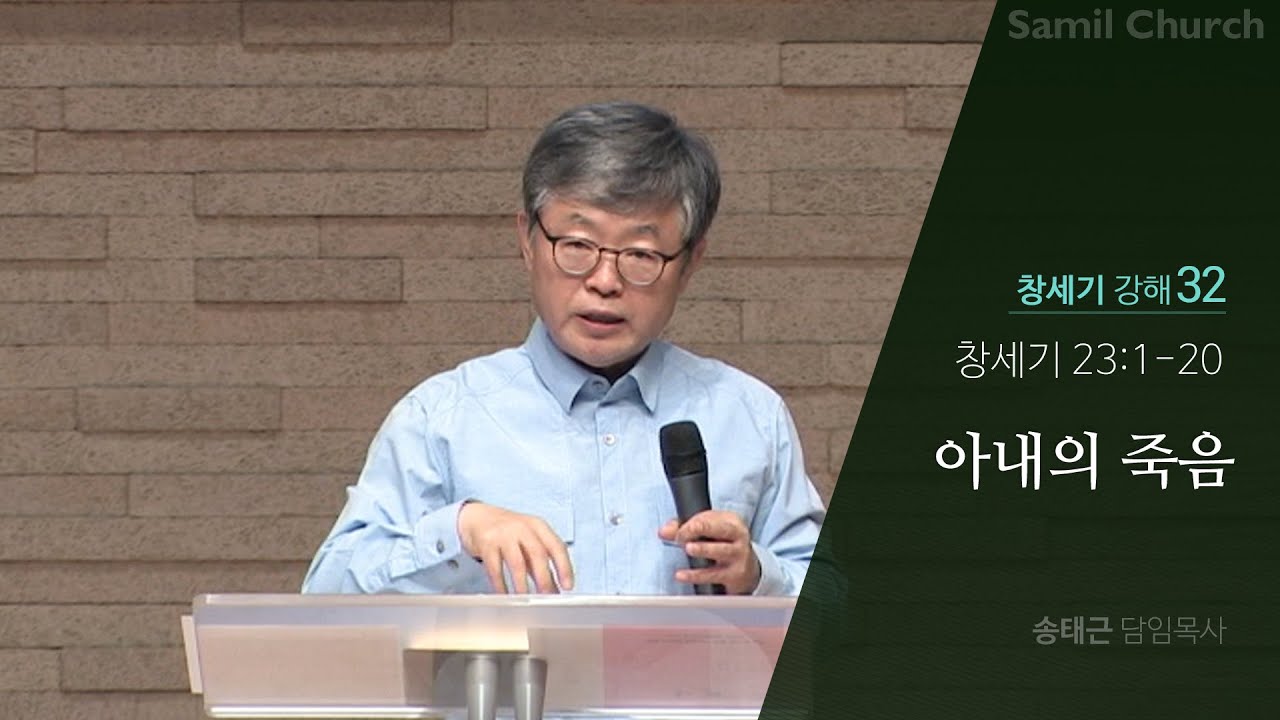 Samil Church

창세기 강해 32

창세기 23:1-20

아내의 죽음

송태근 담임목사